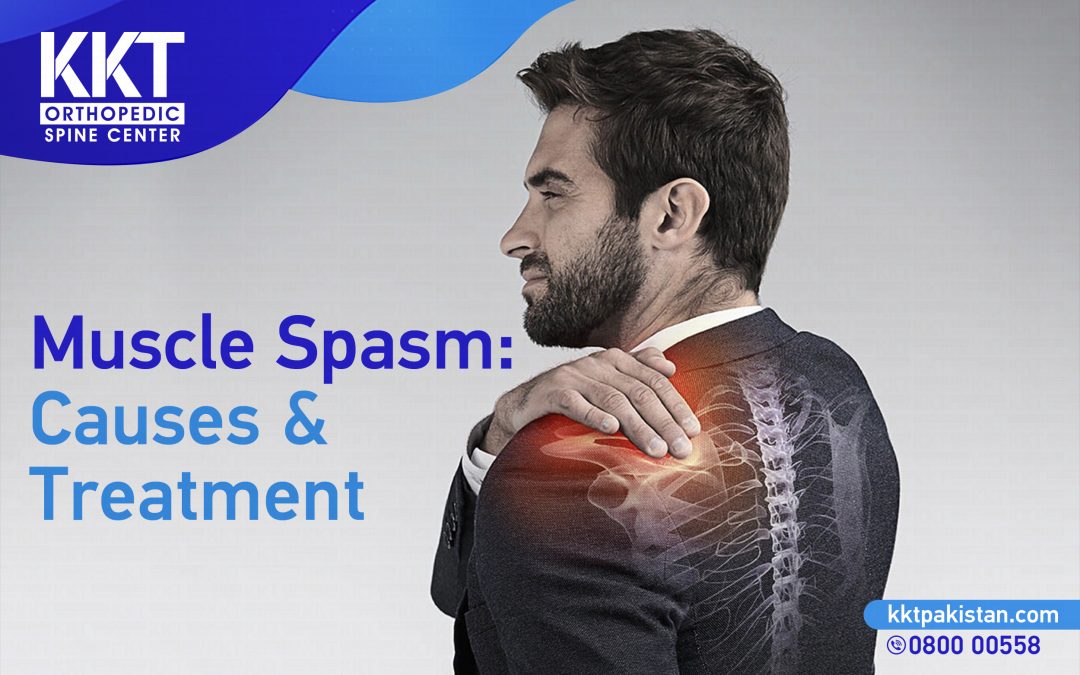 KKT
ORTHOPEDIC
SPINE CENTER

Muscle Spasm:
Causes &
Treatment

kktpakistan.com
0800 00558